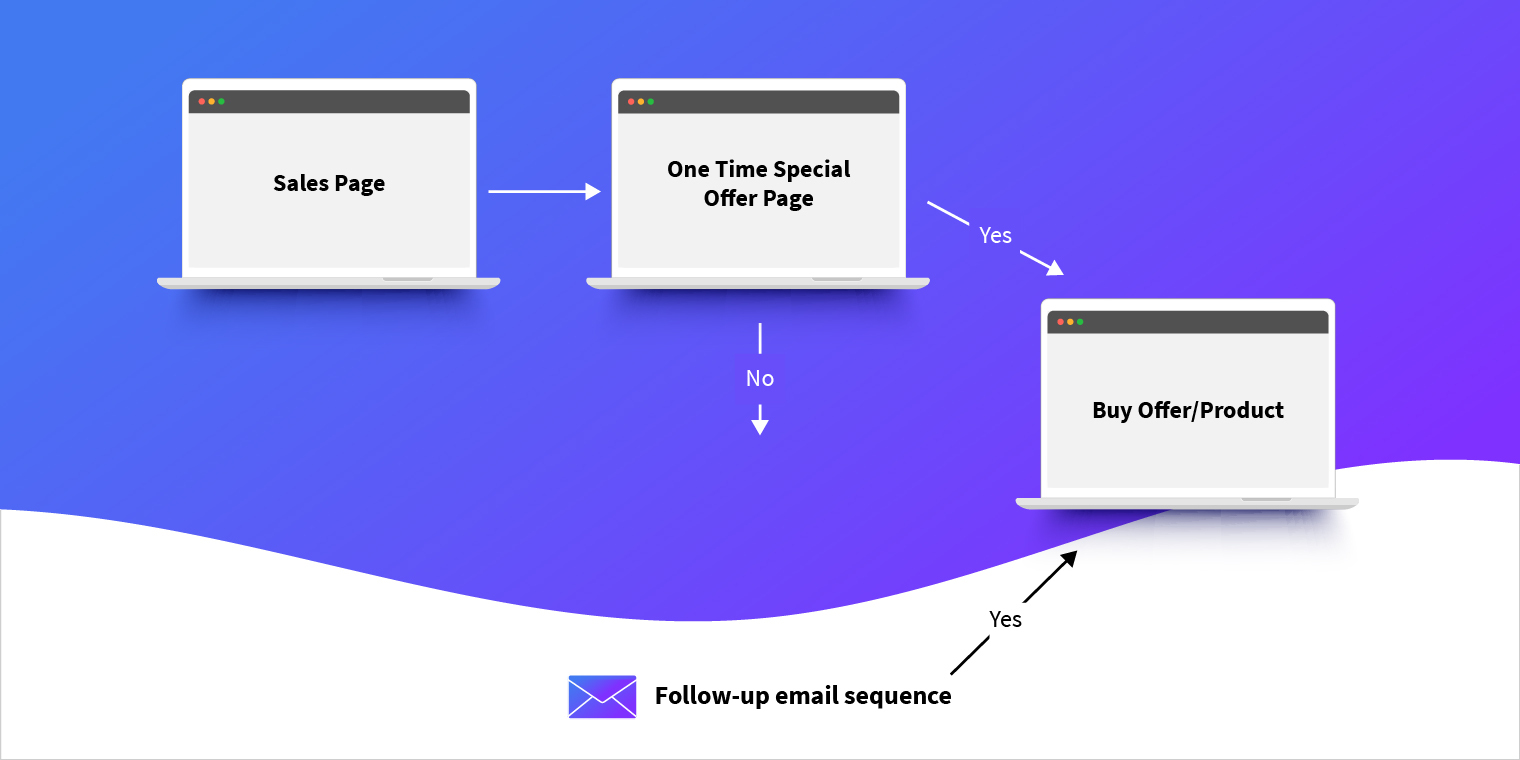 Sales Page

One Time Special Offer Page

Yes

No

Buy Offer/Product

Yes

Follow-up email sequence